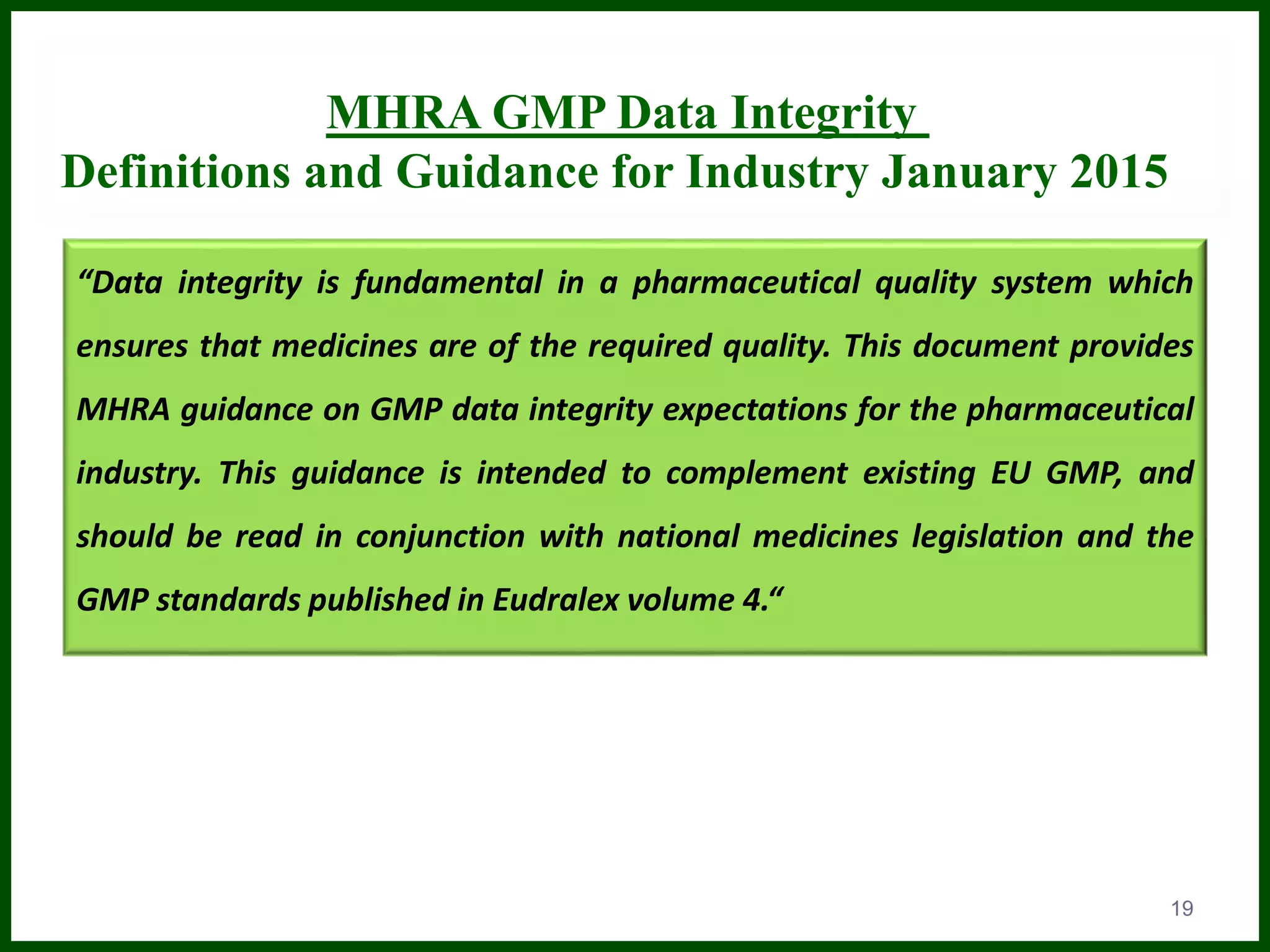 MHRA GMP Data Integrity
Definitions and Guidance for Industry January 2015

“Data integrity is fundamental in a pharmaceutical quality system which ensures that medicines are of the required quality. This document provides MHRA guidance on GMP data integrity expectations for the pharmaceutical industry. This guidance is intended to complement existing EU GMP, and should be read in conjunction with national medicines legislation and the GMP standards published in Eudralex volume 4.“

19